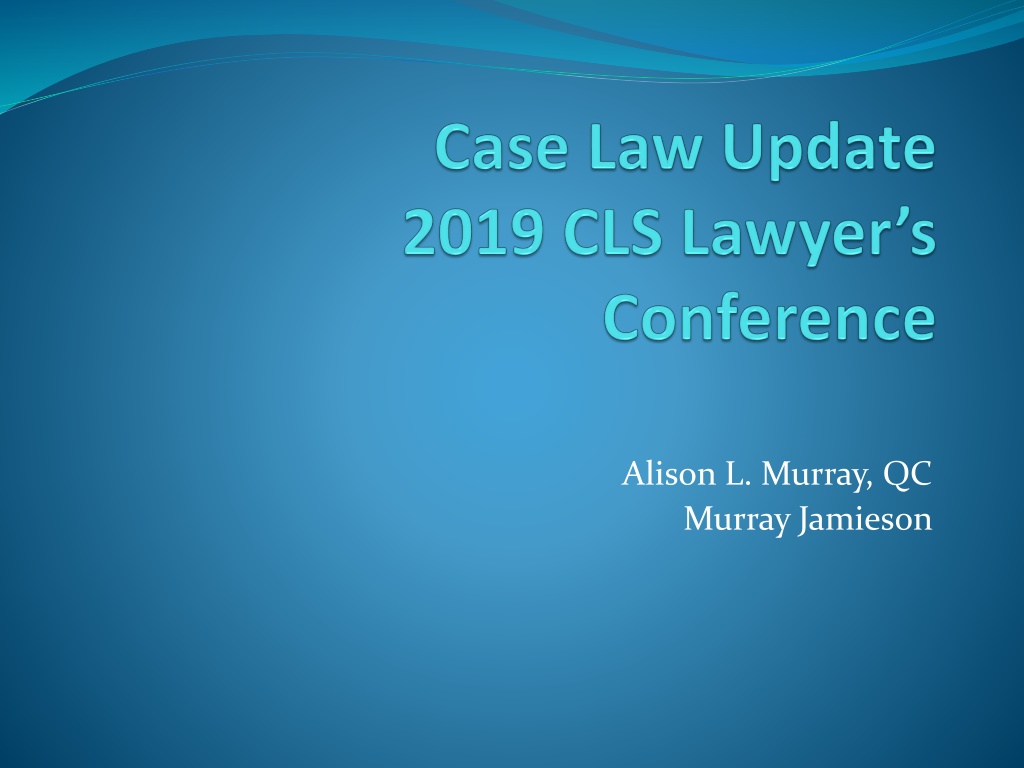 Case Law Update
2019 CLS Lawyer's Conference

Alison L. Murray, QC
Murray Jamieson